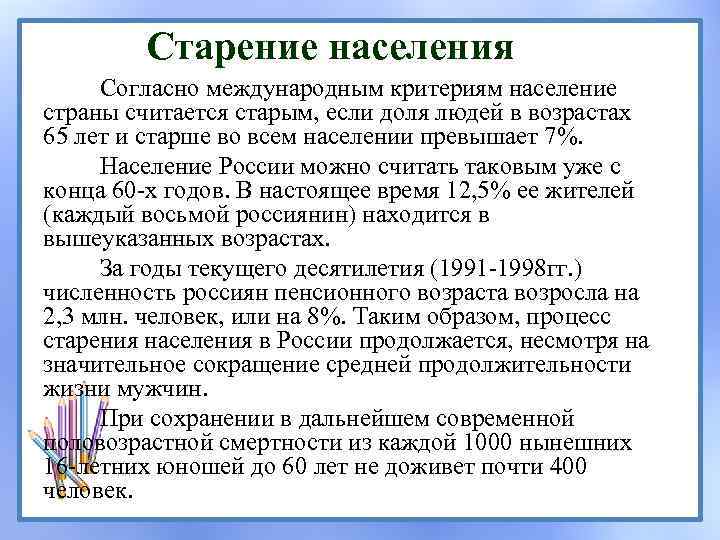 Старение населения

Согласно международным критериям население страны считается старым, если доля людей в возрастах 65 лет и старше во всем населении превышает 7%.

Население России можно считать таковым уже с конца 60-х годов. В настоящее время 12,5% ее жителей (каждый восьмой россиянин) находится в вышеуказанных возрастах.

За годы текущего десятилетия (1991-1998гг.) численность россиян пенсионного возраста возросла на 2,3 млн. человек, или на 8%. Таким образом, процесс старения населения в России продолжается, несмотря на значительное сокращение средней продолжительности жизни мужчин.

При сохранении в дальнейшем современной половозрастной смертности из каждой 1000 нынешних 16-летних юношей до 60 лет не доживет почти 400 человек.